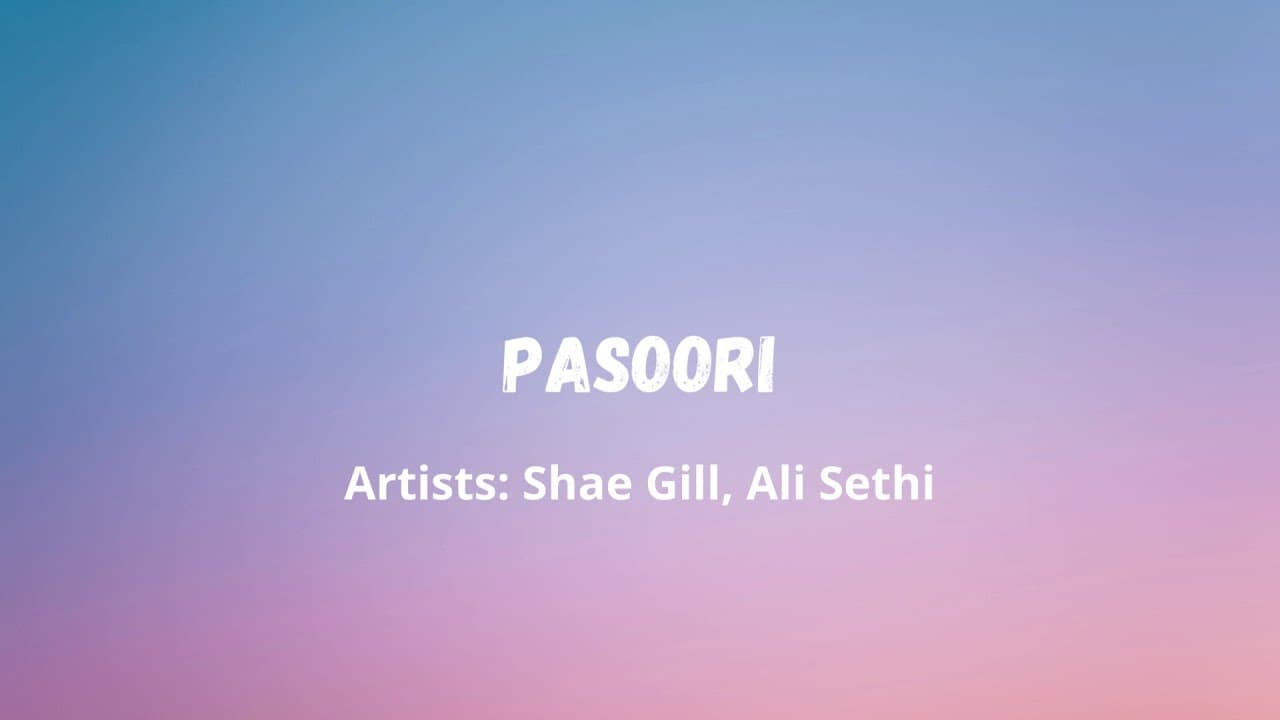 PASOORI

Artists: Shae Gill, Ali Sethi